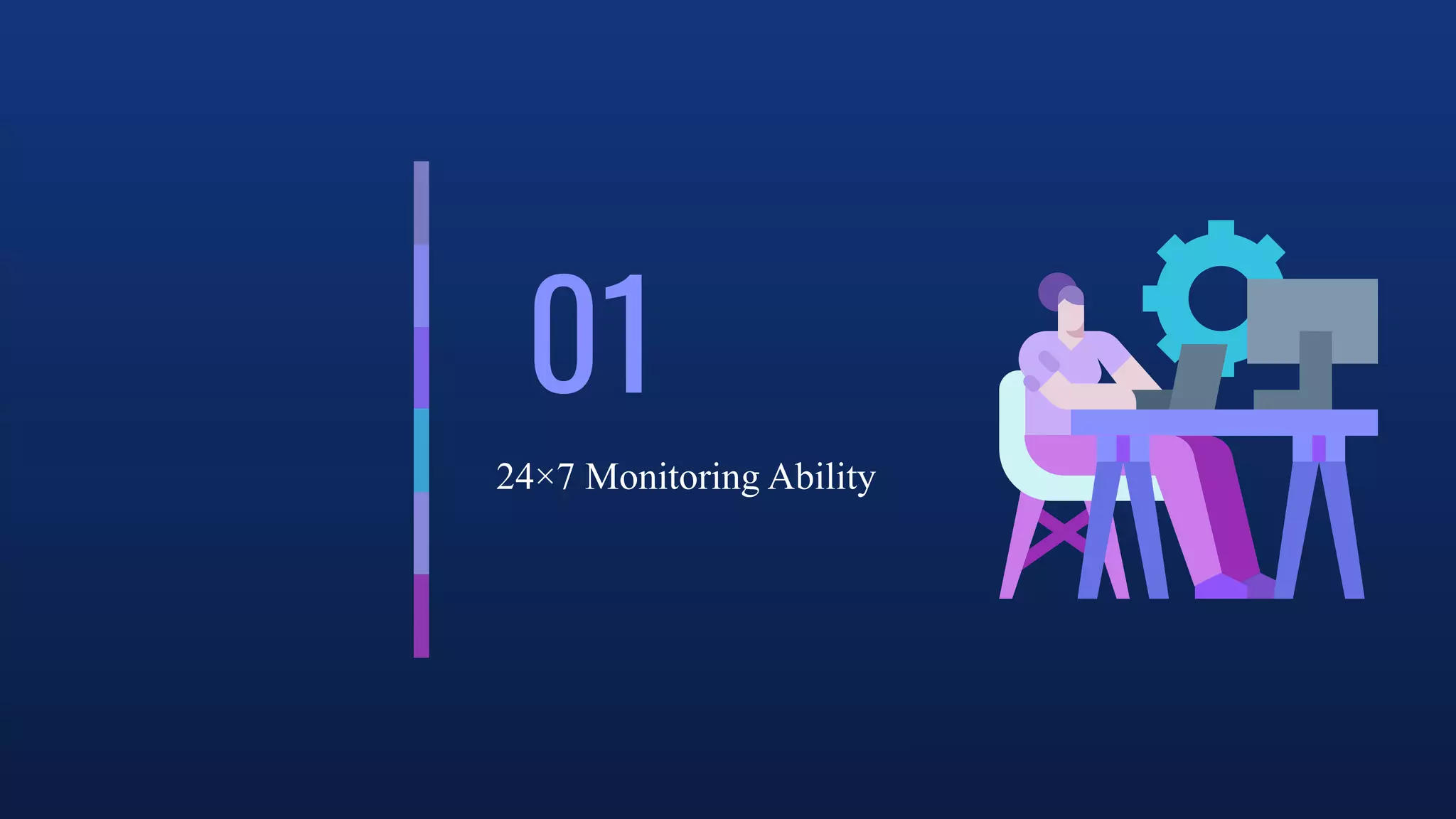 01

24×7 Monitoring Ability